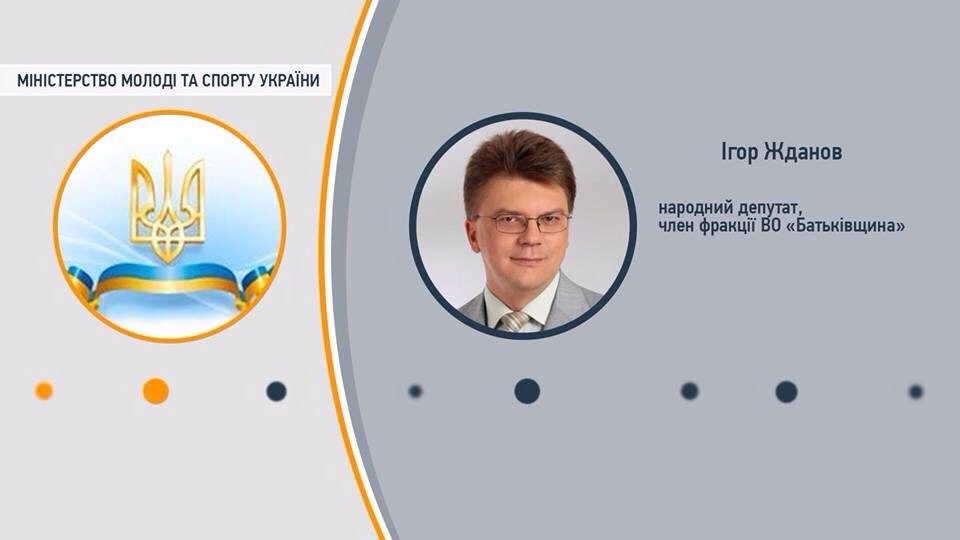 МІНІСТЕРСТВО МОЛОДІ ТА СПОРТУ УКРАЇНИ

Ігор Жданов

народний депутат, член фракції ВО «Батьківщина»